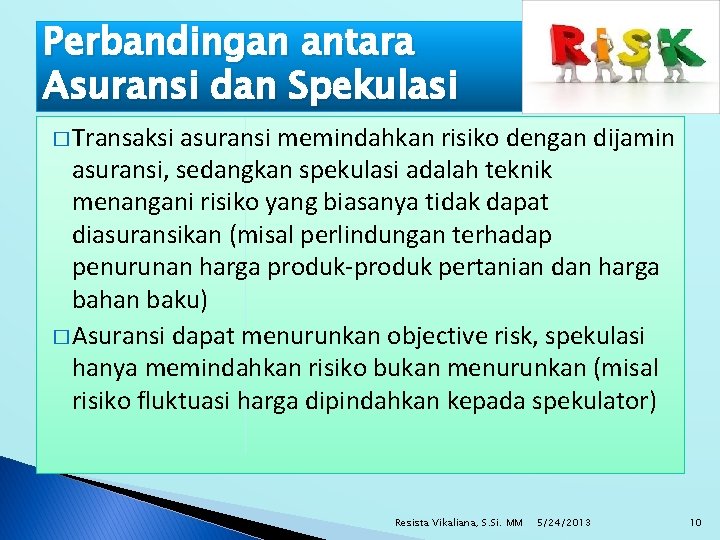 Perbandingan antara Asuransi dan Spekulasi

RISK

□ Transaksi asuransi memindahkan risiko dengan dijamin asuransi, sedangkan spekulasi adalah teknik menangani risiko yang biasanya tidak dapat diasuransikan (misal perlindungan terhadap penurunan harga produk-produk pertanian dan harga bahan baku)

□ Asuransi dapat menurunkan objective risk, spekulasi hanya memindahkan risiko bukan menurunkan (misal risiko fluktuasi harga dipindahkan kepada spekulator)

Resista Vikaliana, S.Si. MM 5/24/2013 10